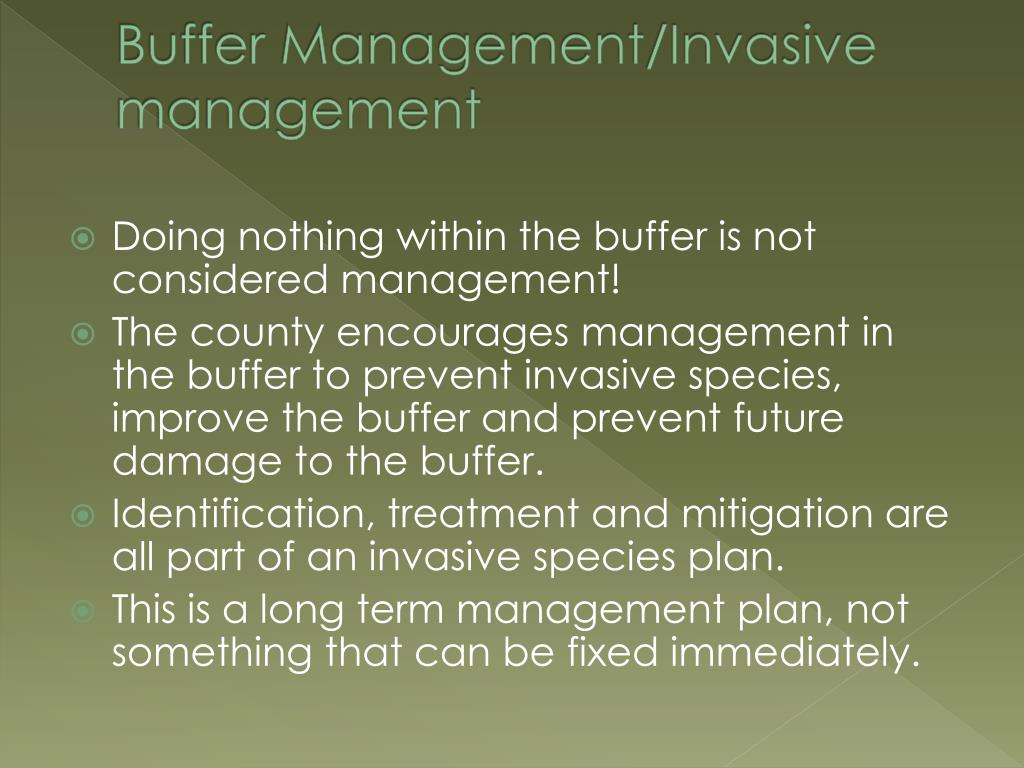 Buffer Management/Invasive management

Doing nothing within the buffer is not considered management!

The county encourages management in the buffer to prevent invasive species, improve the buffer and prevent future damage to the buffer.

Identification, treatment and mitigation are all part of an invasive species plan.

This is a long term management plan, not something that can be fixed immediately.